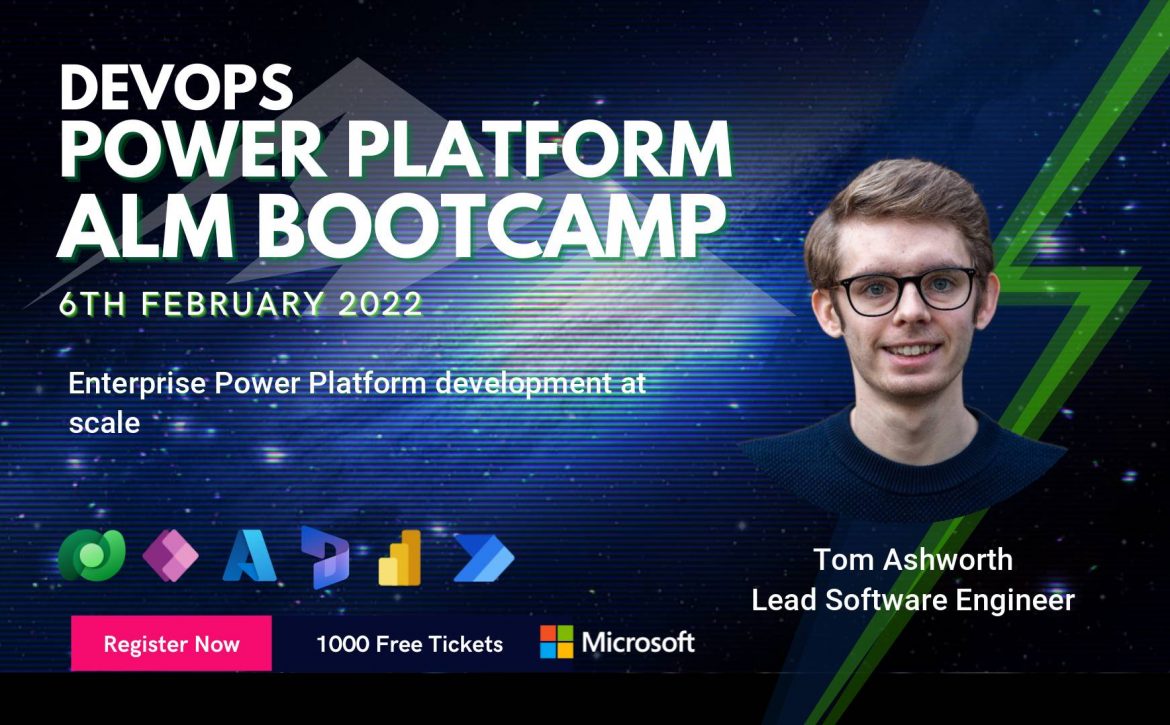 DEVOPS
POWER PLATFORM
ALM BOOTCAMP

6TH FEBRUARY 2022

Enterprise Power Platform development at scale

Tom Ashworth
Lead Software Engineer

Register Now

1000 Free Tickets

Microsoft